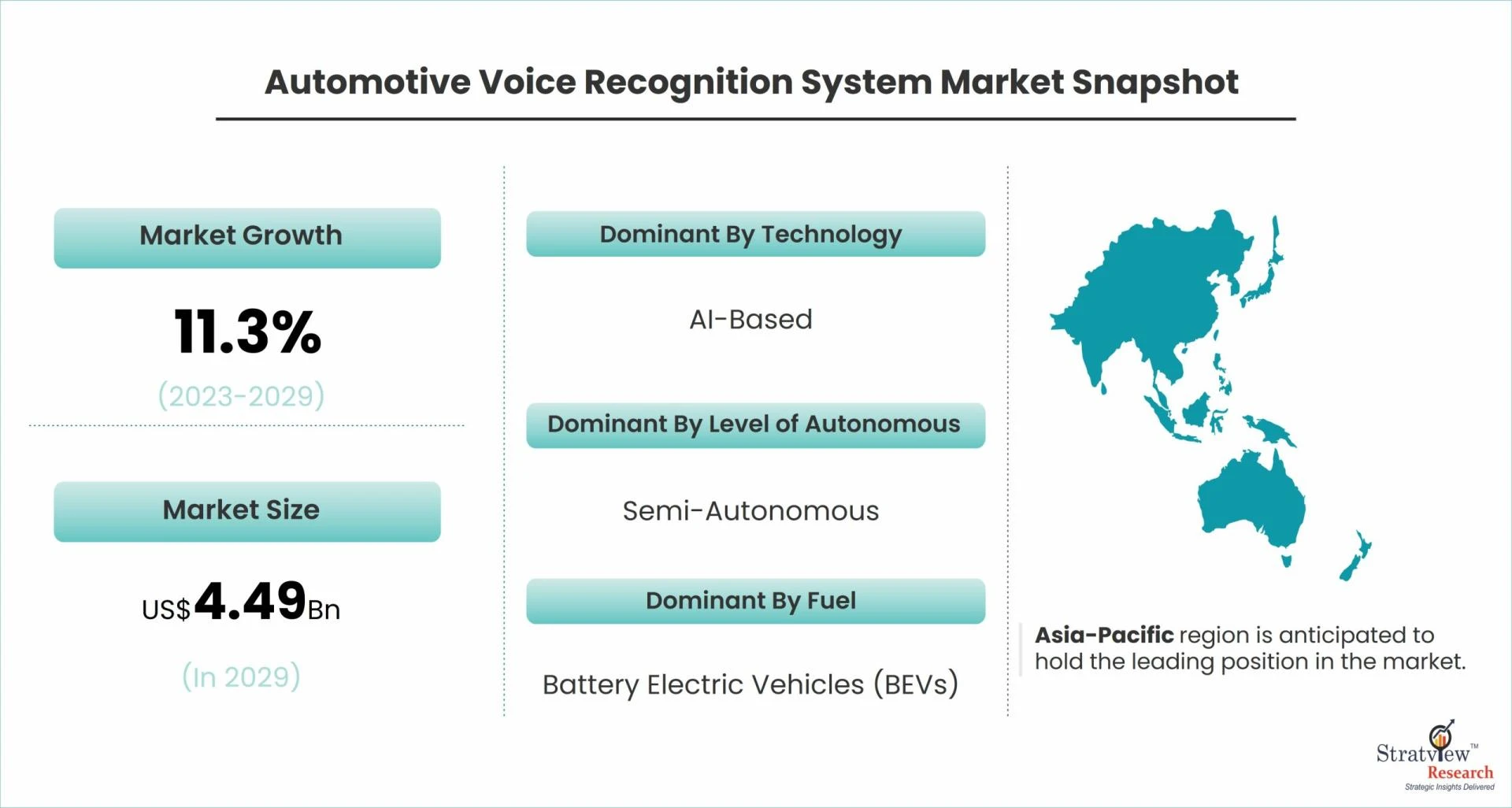 Automotive Voice Recognition System Market Snapshot

Market Growth

11.3%

(2023-2029)

Market Size

US$4.49Bn

(In 2029)

Dominant By Technology

AI-Based

Dominant By Level of Autonomous

Semi-Autonomous

Dominant By Fuel

Battery Electric Vehicles (BEVs)

Asia-Pacific region is anticipated to hold the leading position in the market.

Stratview™ Research
Strategic Insights Delivered